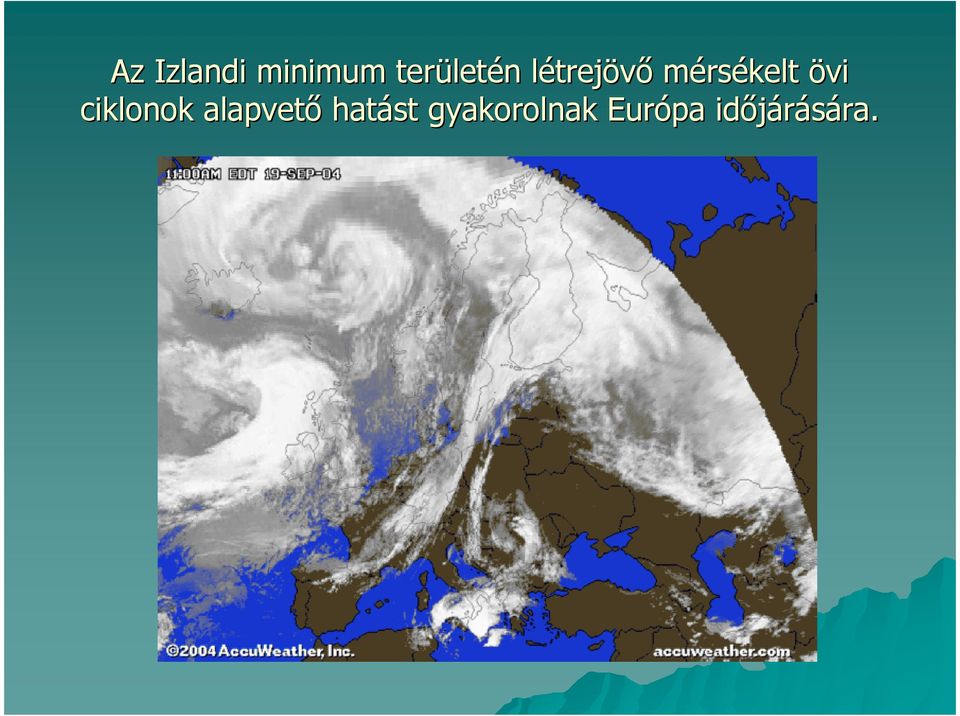 Az Izlandi minimum területén létrejövő mérsékelt övi ciklonok alapvető hatást gyakorolnak Európa időjárására.

11:00AM EDT 19-SEP-04

©2004 AccuWeather, Inc.

accuweather.com